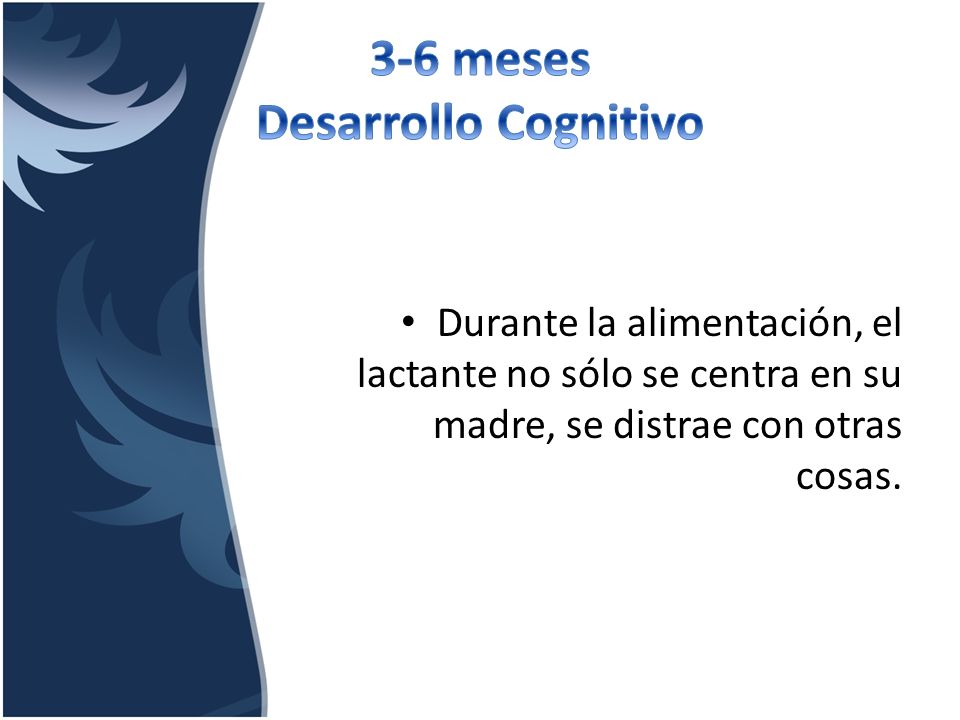 3-6 meses
Desarrollo Cognitivo

• Durante la alimentación, el lactante no sólo se centra en su madre, se distrae con otras cosas.